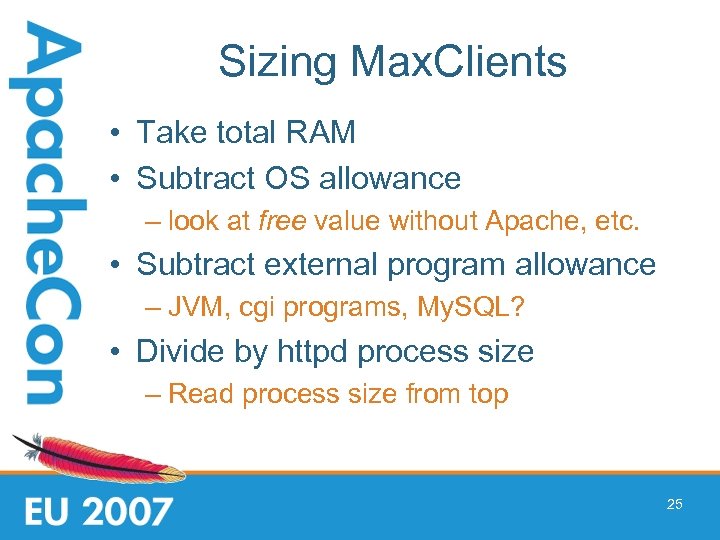 ApacheCon

Sizing MaxClients

• Take total RAM
• Subtract OS allowance
– look at free value without Apache, etc.
• Subtract external program allowance
– JVM, cgi programs, MySQL?
• Divide by httpd process size
– Read process size from top

EU 2007

25